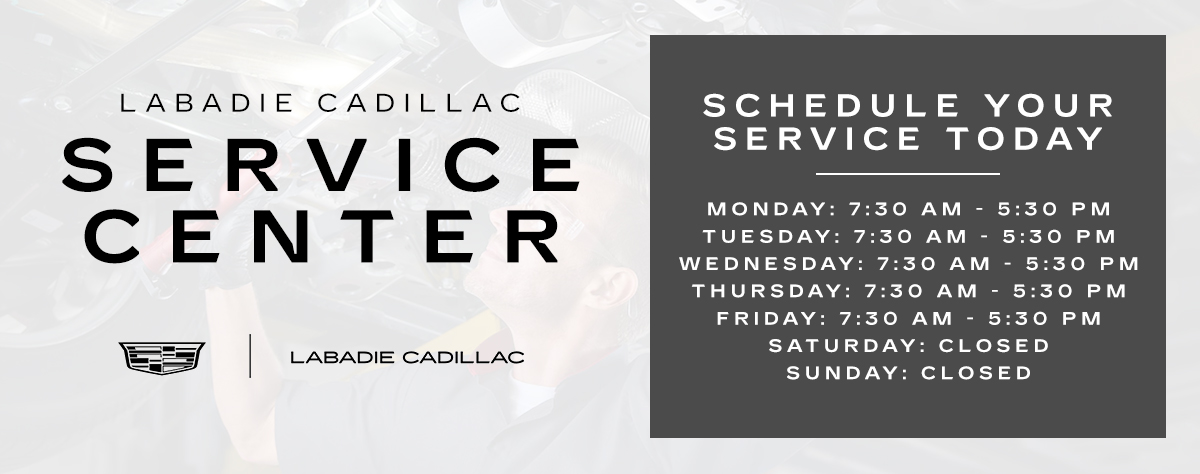 LABADIE CADILLAC
SERVICE CENTER

LABADIE CADILLAC

SCHEDULE YOUR SERVICE TODAY

MONDAY: 7:30 AM - 5:30 PM
TUESDAY: 7:30 AM - 5:30 PM
WEDNESDAY: 7:30 AM - 5:30 PM
THURSDAY: 7:30 AM - 5:30 PM
FRIDAY: 7:30 AM - 5:30 PM
SATURDAY: CLOSED
SUNDAY: CLOSED